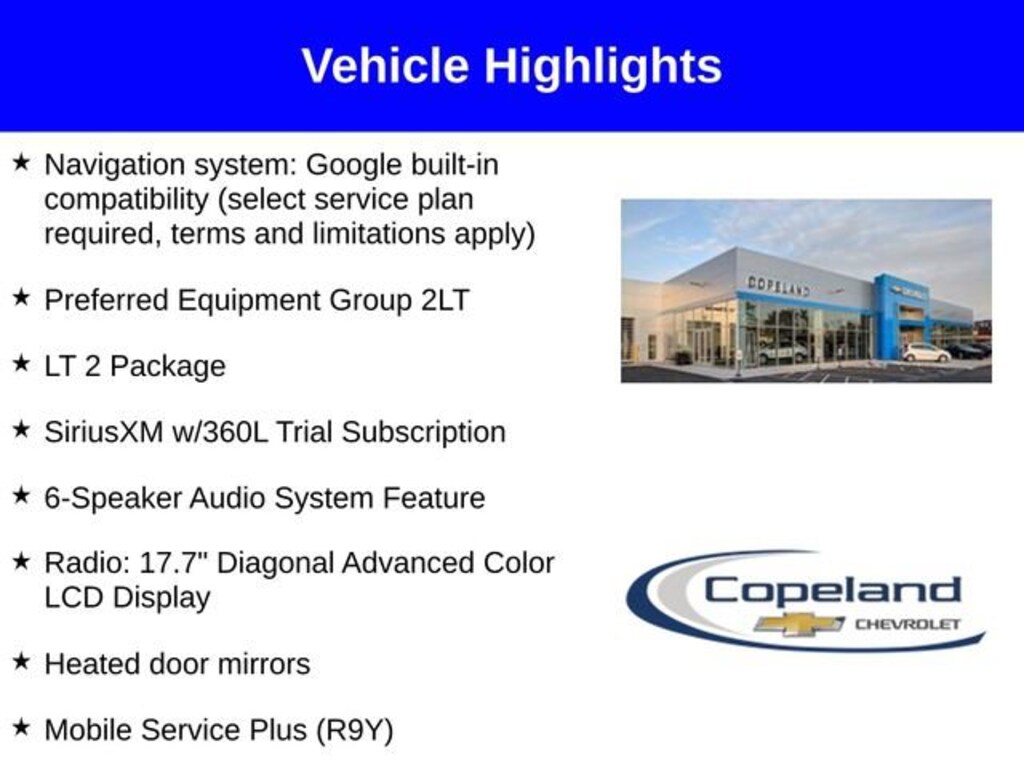 Vehicle Highlights

★ Navigation system: Google built-in compatibility (select service plan required, terms and limitations apply)

★ Preferred Equipment Group 2LT

★ LT 2 Package

★ SiriusXM w/360L Trial Subscription

★ 6-Speaker Audio System Feature

★ Radio: 17.7" Diagonal Advanced Color LCD Display

★ Heated door mirrors

★ Mobile Service Plus (R9Y)

COPELAND

Copeland
CHEVROLET